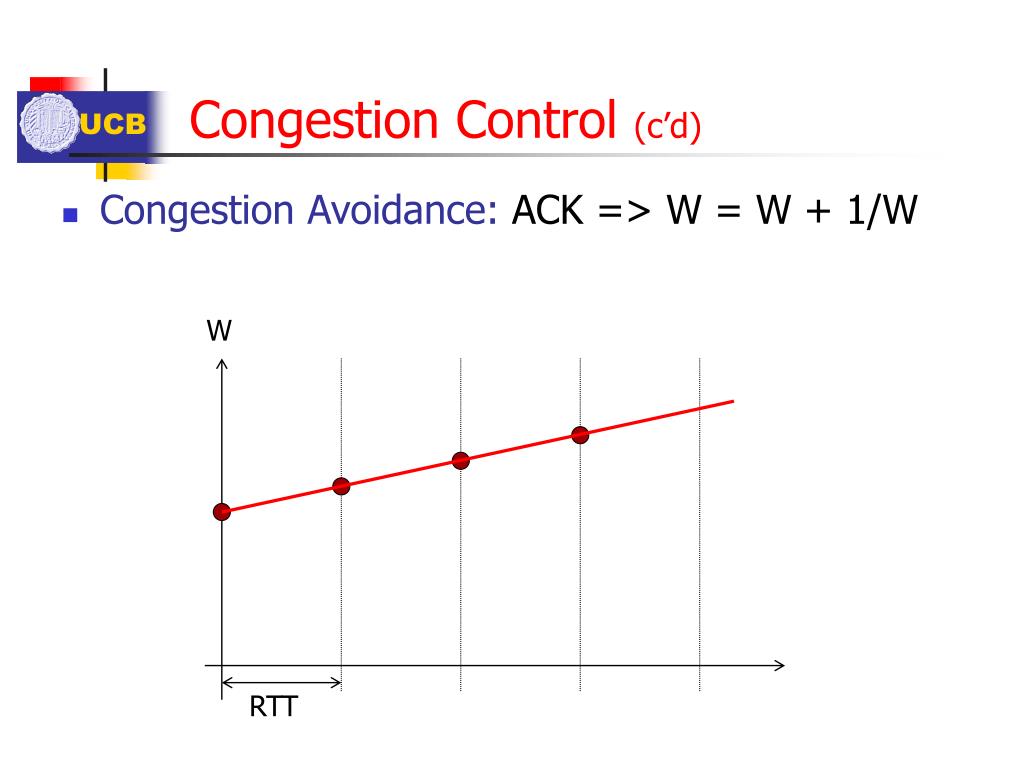 UCB

Congestion Control (c'd)

Congestion Avoidance: ACK => W = W + 1/W

W

RTT